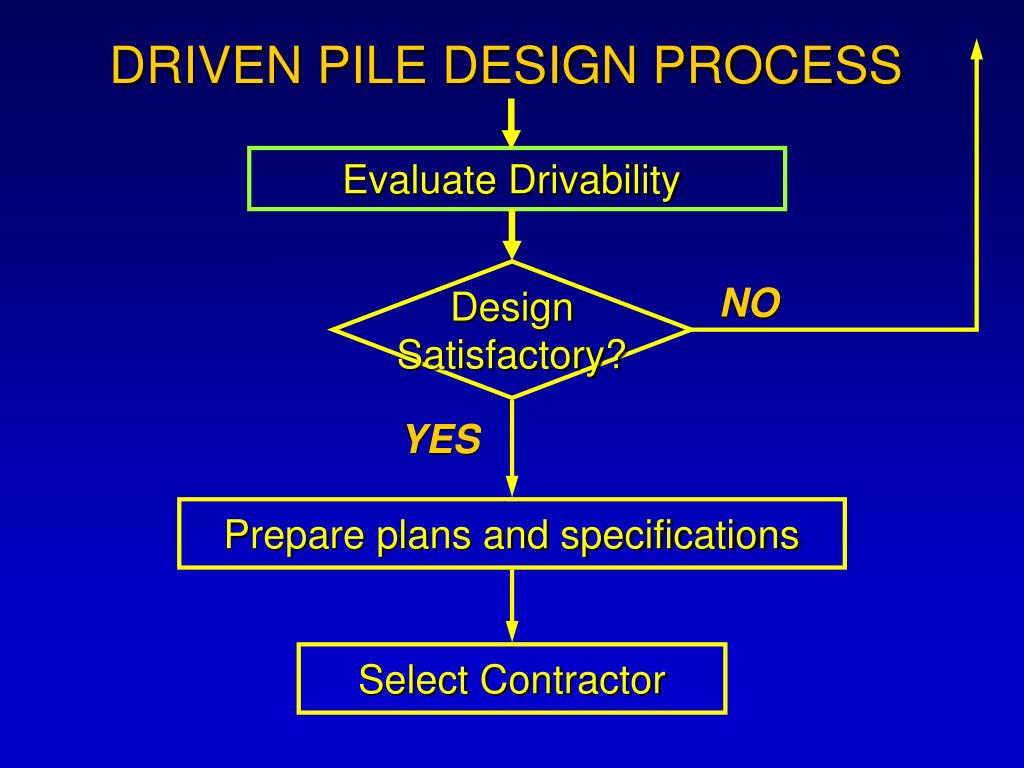 DRIVEN PILE DESIGN PROCESS

Evaluate Drivability

Design Satisfactory?

NO

YES

Prepare plans and specifications

Select Contractor